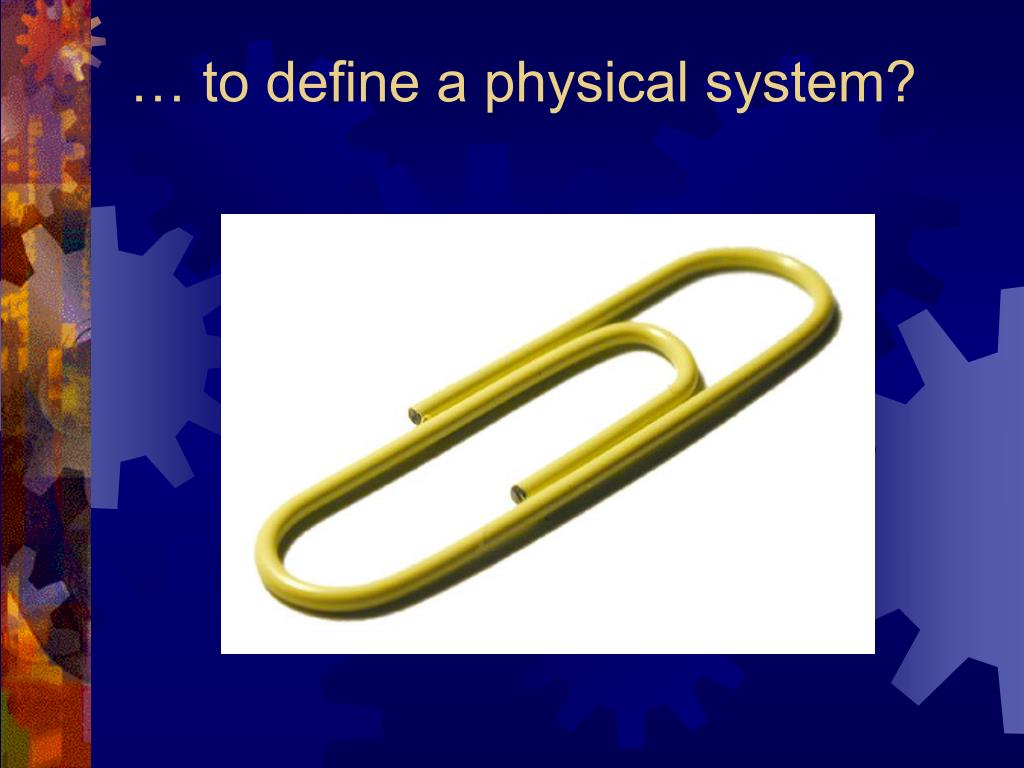 … to define a physical system?